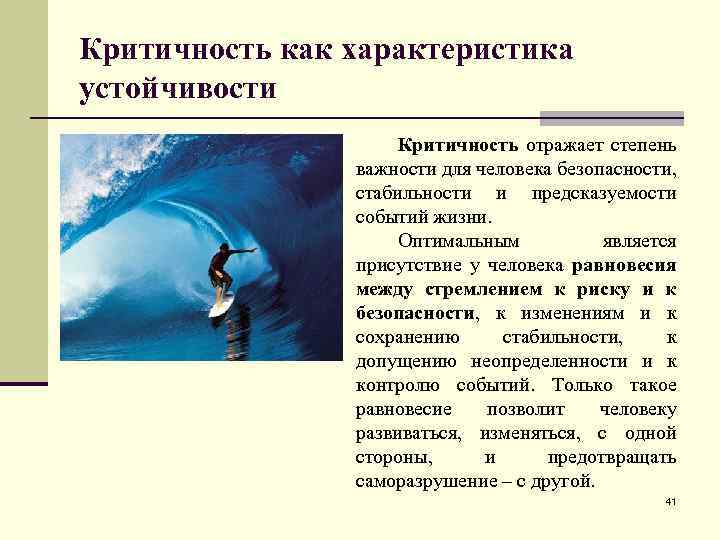 Критичность как характеристика устойчивости

Критичность отражает степень важности для человека безопасности, стабильности и предсказуемости событий жизни.

Оптимальным является присутствие у человека равновесия между стремлением к риску и к безопасности, к изменениям и к сохранению стабильности, к допущению неопределенности и к контролю событий. Только такое равновесие позволит человеку развиваться, изменяться, с одной стороны, и предотвращать саморазрушение – с другой.

41